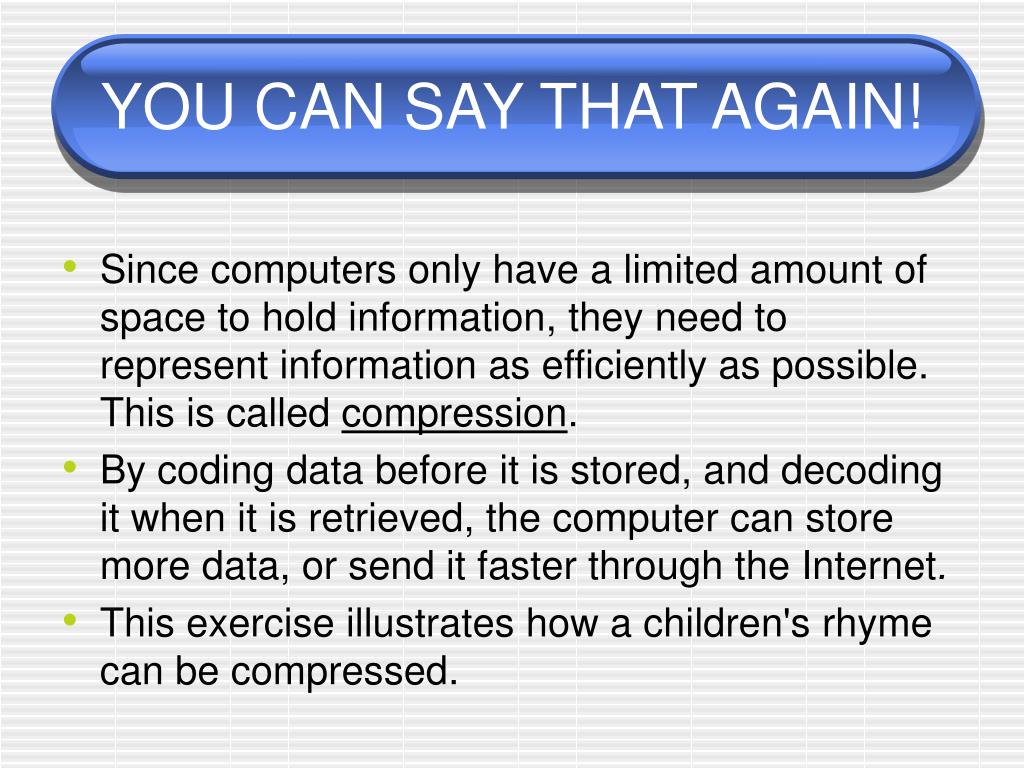 YOU CAN SAY THAT AGAIN!

• Since computers only have a limited amount of space to hold information, they need to represent information as efficiently as possible. This is called compression.
• By coding data before it is stored, and decoding it when it is retrieved, the computer can store more data, or send it faster through the Internet.
• This exercise illustrates how a children's rhyme can be compressed.